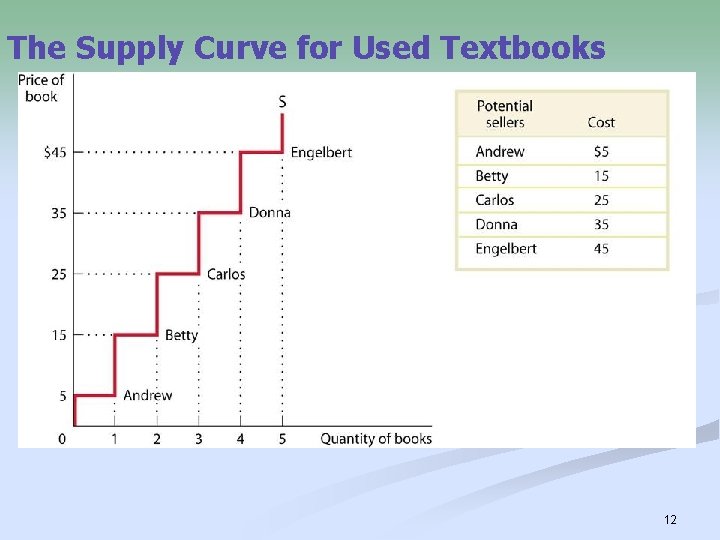 The Supply Curve for Used Textbooks

Price of book

S

$45
35
25
15
5
0

Engelbert
Donna
Carlos
Betty
Andrew

1 2 3 4 5 Quantity of books

| Potential sellers | Cost |
|---|---|
| Andrew | $5 |
| Betty | 15 |
| Carlos | 25 |
| Donna | 35 |
| Engelbert | 45 |

12